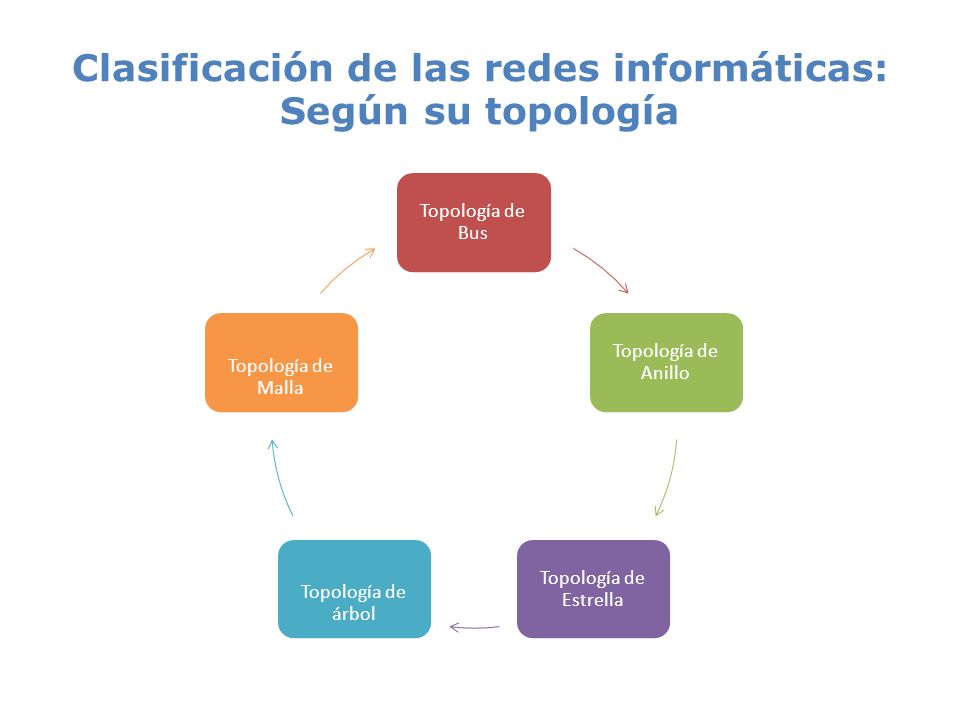 Clasificación de las redes informáticas:
Según su topología

Topología de Bus

Topología de Anillo

Topología de Estrella

Topología de árbol

Topología de Malla